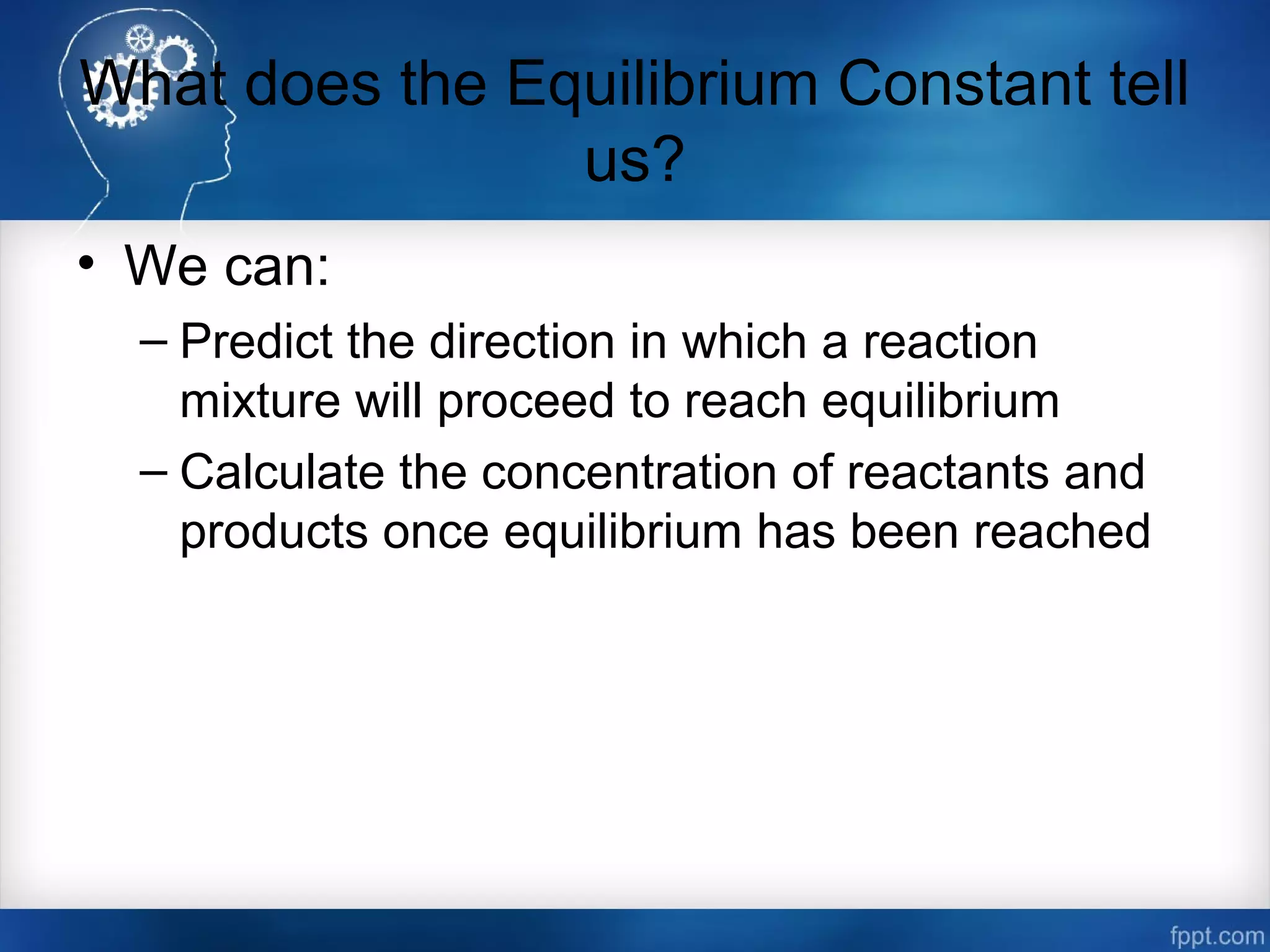 What does the Equilibrium Constant tell us?

• We can:
– Predict the direction in which a reaction mixture will proceed to reach equilibrium
– Calculate the concentration of reactants and products once equilibrium has been reached

fppt.com